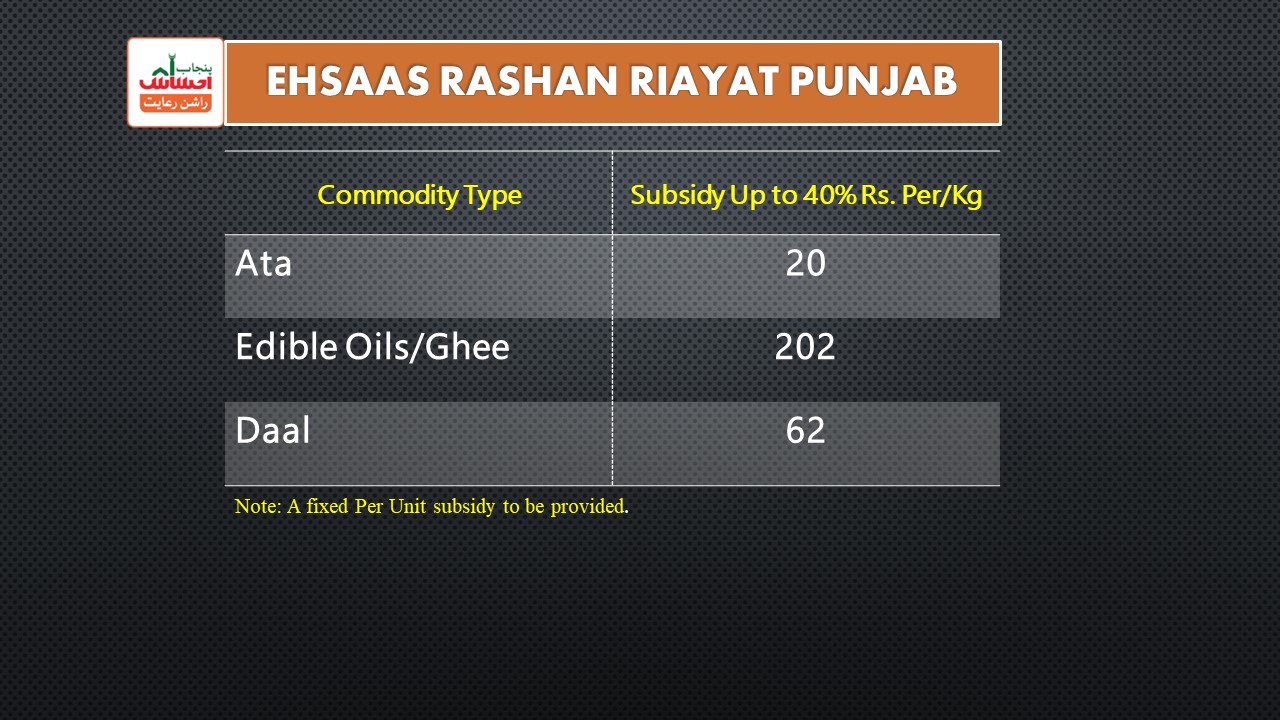 پنجاب احساس راشن رعایت

EHSAAS RASHAN RIAYAT PUNJAB

| Commodity Type | Subsidy Up to 40% Rs. Per/Kg |
|---|---|
| Ata | 20 |
| Edible Oils/Ghee | 202 |
| Daal | 62 |

Note: A fixed Per Unit subsidy to be provided.